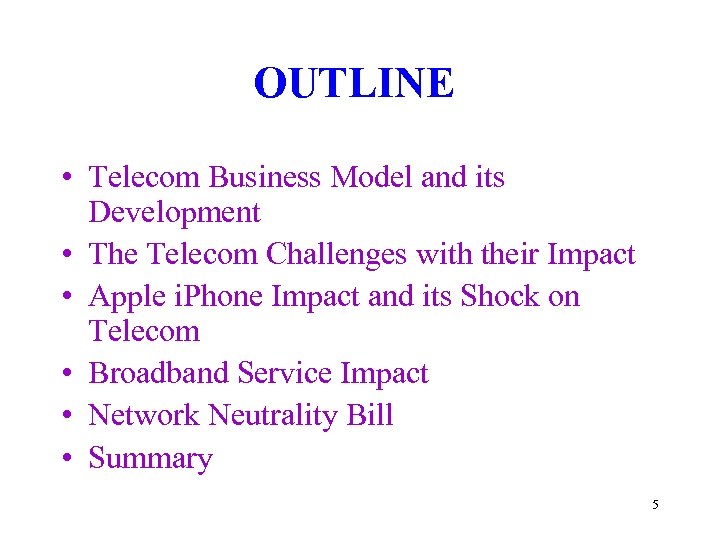 OUTLINE

• Telecom Business Model and its Development
• The Telecom Challenges with their Impact
• Apple iPhone Impact and its Shock on Telecom
• Broadband Service Impact
• Network Neutrality Bill
• Summary

5